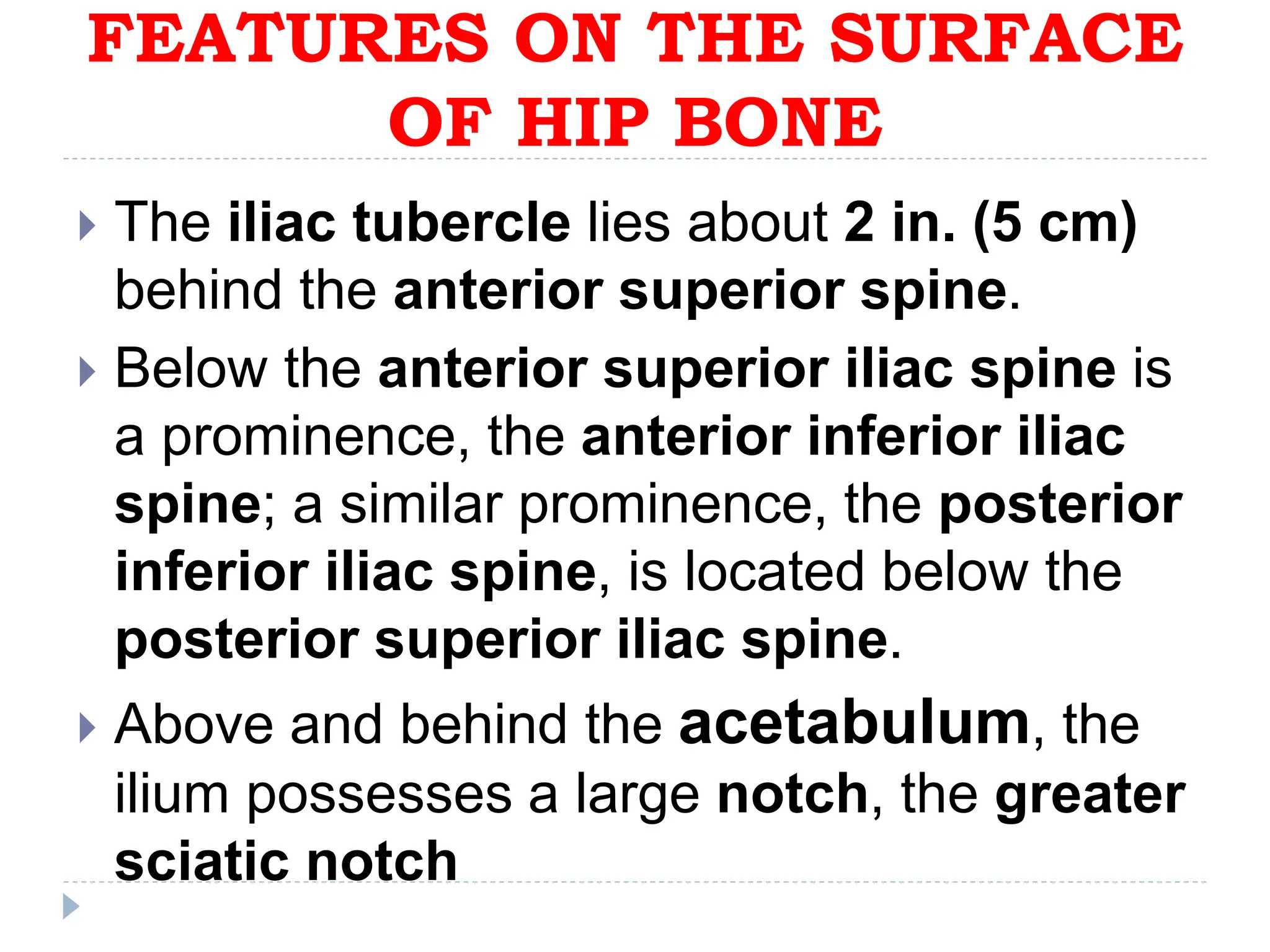 FEATURES ON THE SURFACE OF HIP BONE

The iliac tubercle lies about 2 in. (5 cm) behind the anterior superior spine.

Below the anterior superior iliac spine is a prominence, the anterior inferior iliac spine; a similar prominence, the posterior inferior iliac spine, is located below the posterior superior iliac spine.

Above and behind the acetabulum, the ilium possesses a large notch, the greater sciatic notch